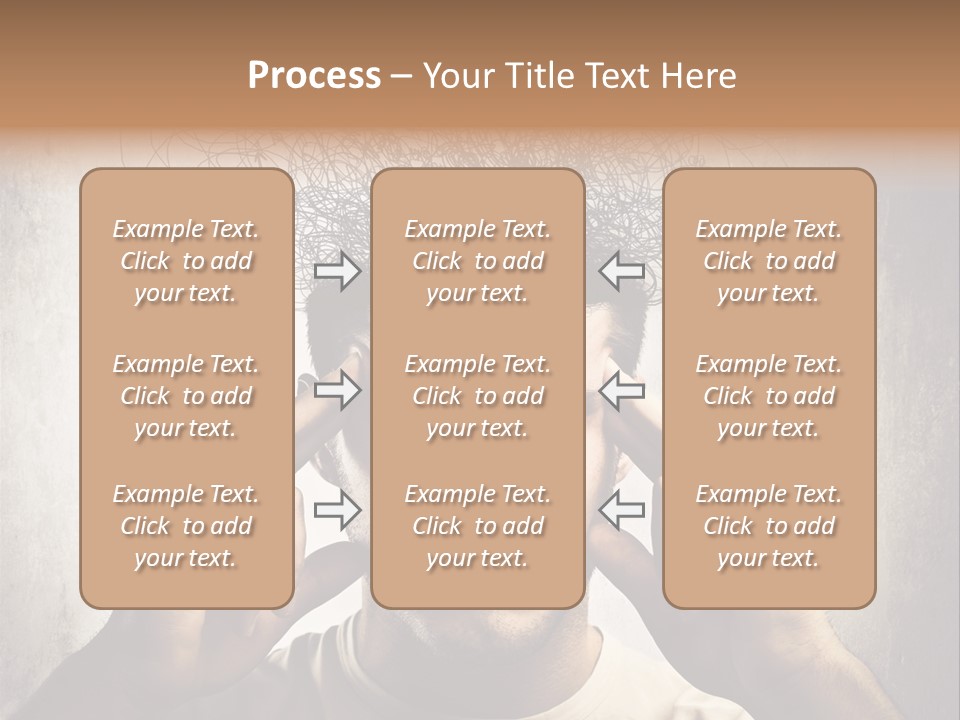 Process – Your Title Text Here

Example Text. Click to add your text.

Example Text. Click to add your text.

Example Text. Click to add your text.

Example Text. Click to add your text.

Example Text. Click to add your text.

Example Text. Click to add your text.

Example Text. Click to add your text.

Example Text. Click to add your text.

Example Text. Click to add your text.